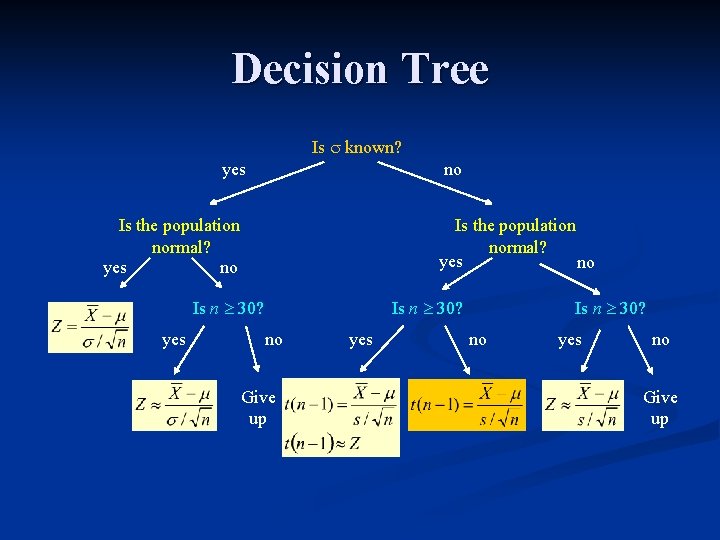 Decision Tree

Is $\sigma$ known?

yes

no

Is the population normal?

yes

no

$Z = \frac{\overline{X} - \mu}{\sigma / \sqrt{n}}$

Is $n \geq 30$?

yes

no

$Z \approx \frac{\overline{X} - \mu}{\sigma / \sqrt{n}}$

Give up

Is the population normal?

yes

no

Is $n \geq 30$?

yes

no

$t(n-1) = \frac{\overline{X} - \mu}{s / \sqrt{n}}$

$t(n-1) \approx Z$

$t(n-1) = \frac{\overline{X} - \mu}{s / \sqrt{n}}$

Is $n \geq 30$?

yes

no

$Z \approx \frac{\overline{X} - \mu}{s / \sqrt{n}}$

Give up